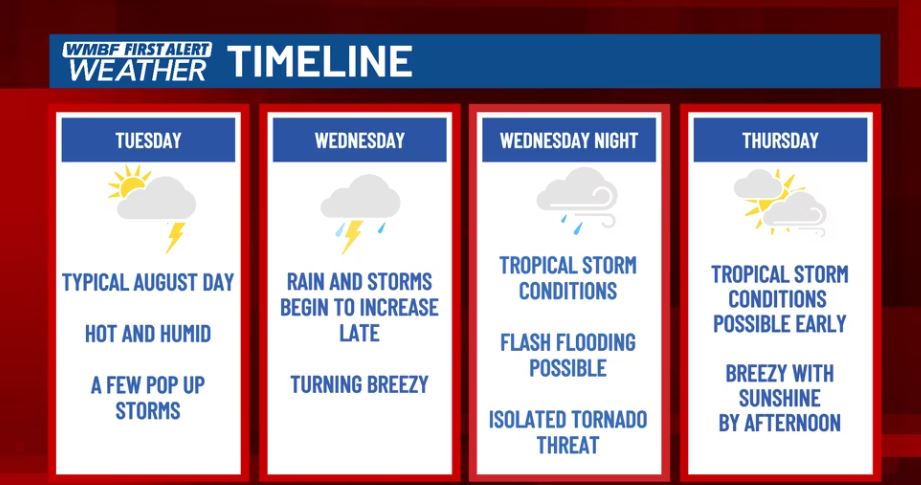 WMBF FIRST ALERT WEATHER TIMELINE

TUESDAY

TYPICAL AUGUST DAY

HOT AND HUMID

A FEW POP UP STORMS

WEDNESDAY

RAIN AND STORMS BEGIN TO INCREASE LATE

TURNING BREEZY

WEDNESDAY NIGHT

TROPICAL STORM CONDITIONS

FLASH FLOODING POSSIBLE

ISOLATED TORNADO THREAT

THURSDAY

TROPICAL STORM CONDITIONS POSSIBLE EARLY

BREEZY WITH SUNSHINE BY AFTERNOON